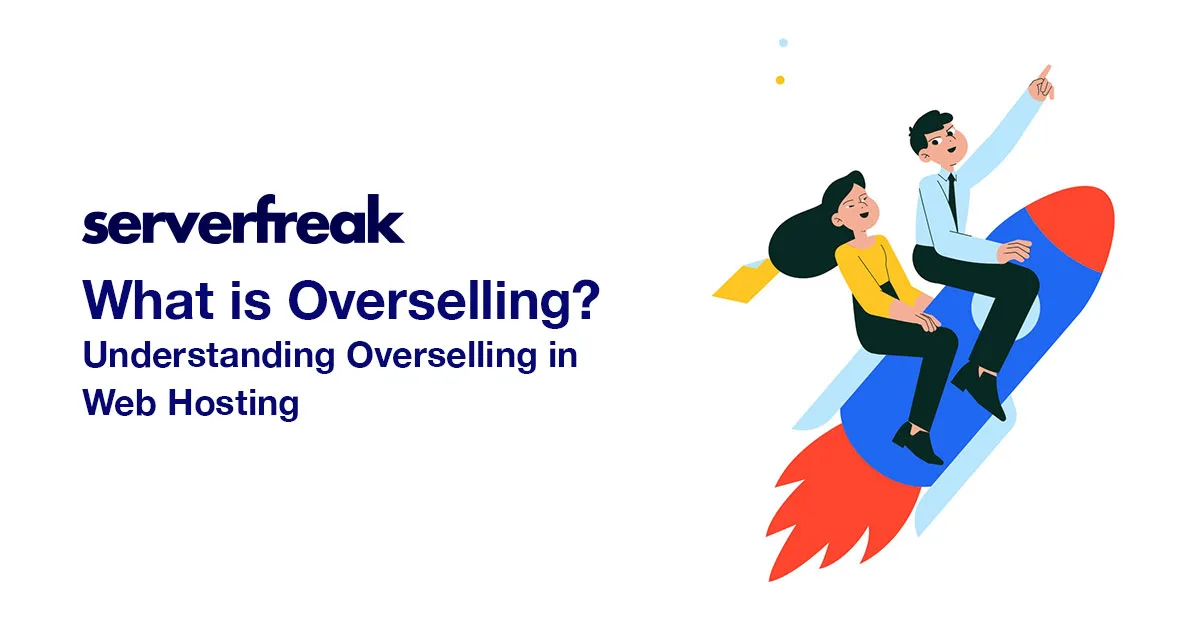 serverfreak

What is Overselling?

Understanding Overselling in Web Hosting